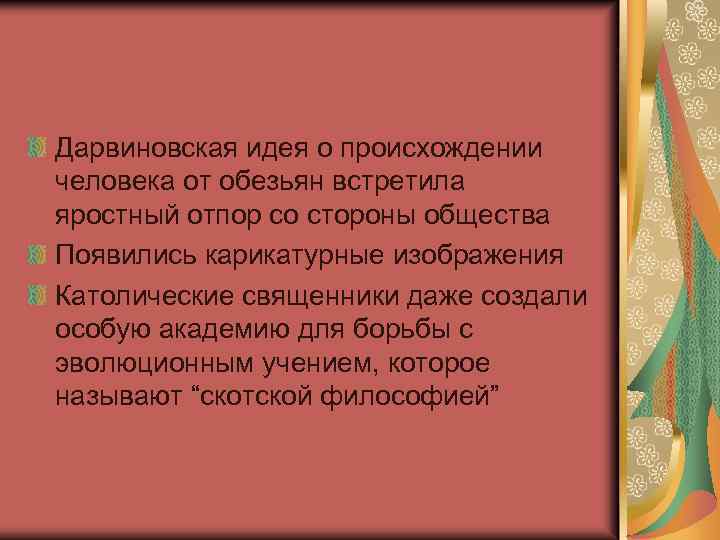 Дарвиновская идея о происхождении человека от обезьян встретила яростный отпор со стороны общества

Появились карикатурные изображения

Католические священники даже создали особую академию для борьбы с эволюционным учением, которое называют “скотской философией”